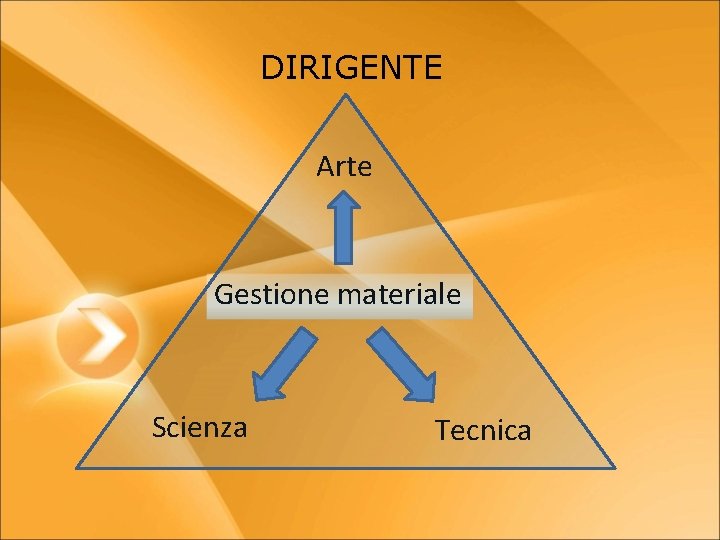 DIRIGENTE

Arte

Gestione materiale

Scienza

Tecnica